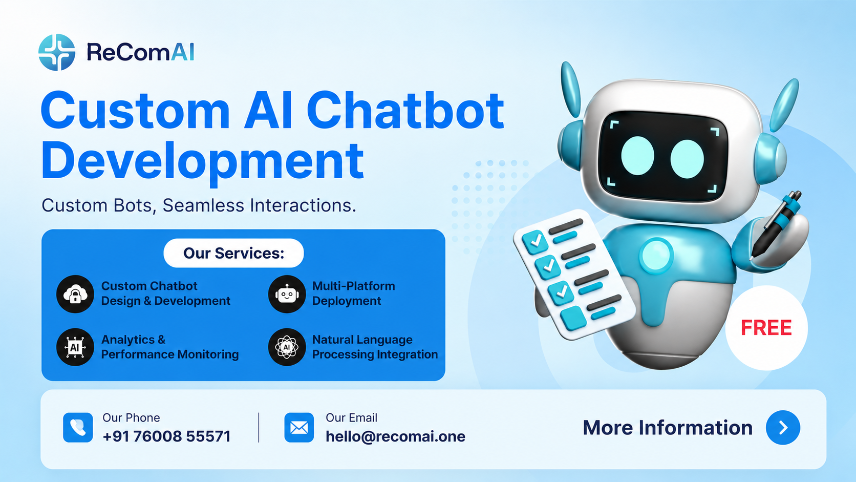 ReComAI

Custom AI Chatbot Development

Custom Bots, Seamless Interactions.

Our Services:

Custom Chatbot Design & Development

Multi-Platform Deployment

AI

Analytics & Performance Monitoring

AI

Natural Language Processing Integration

FREE

Our Phone
+91 76008 55571

Our Email
hello@recomai.one

More Information